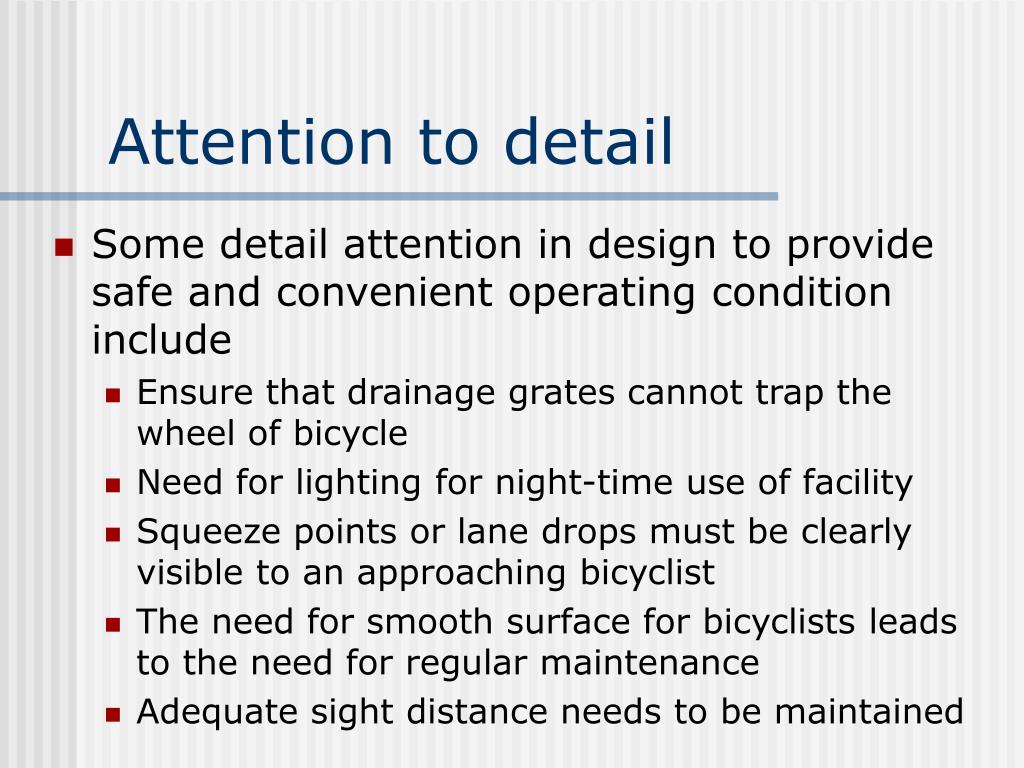 Attention to detail

- Some detail attention in design to provide safe and convenient operating condition include
  - Ensure that drainage grates cannot trap the wheel of bicycle
  - Need for lighting for night-time use of facility
  - Squeeze points or lane drops must be clearly visible to an approaching bicyclist
  - The need for smooth surface for bicyclists leads to the need for regular maintenance
  - Adequate sight distance needs to be maintained